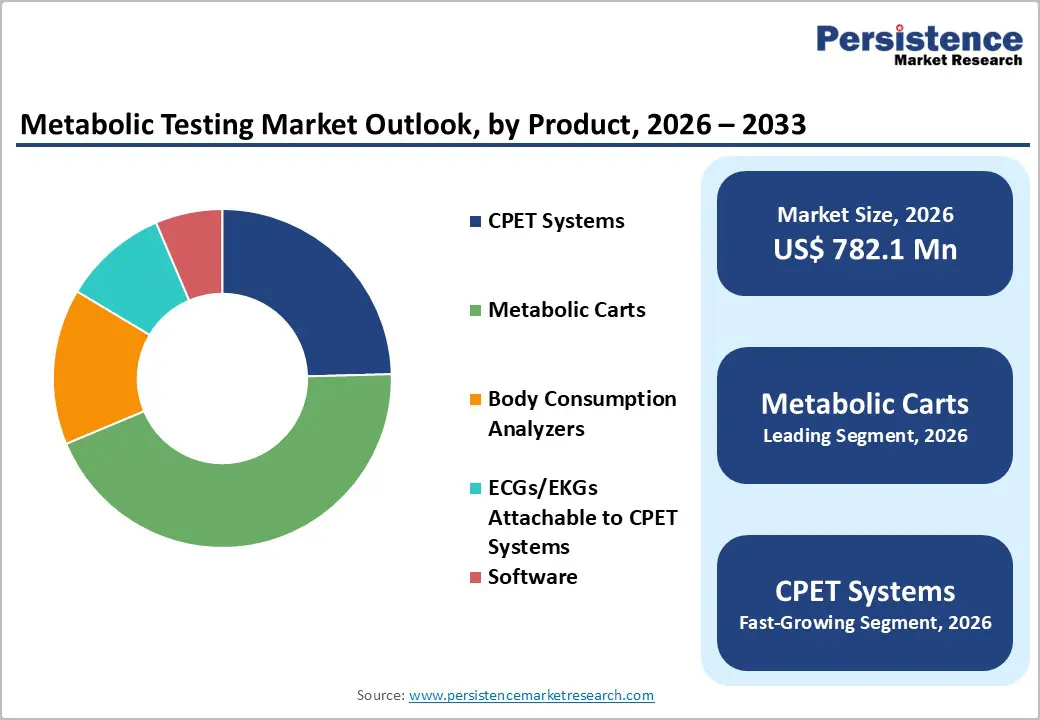 Persistence
Market Research

Metabolic Testing Market Outlook, by Product, 2026 – 2033

CPET Systems

Metabolic Carts

Body Consumption Analyzers

ECGs/EKGs Attachable to CPET Systems

Software

Market Size, 2026
US$ 782.1 Mn

Metabolic Carts
Leading Segment, 2026

CPET Systems
Fast-Growing Segment, 2026

Source: www.persistencemarketresearch.com